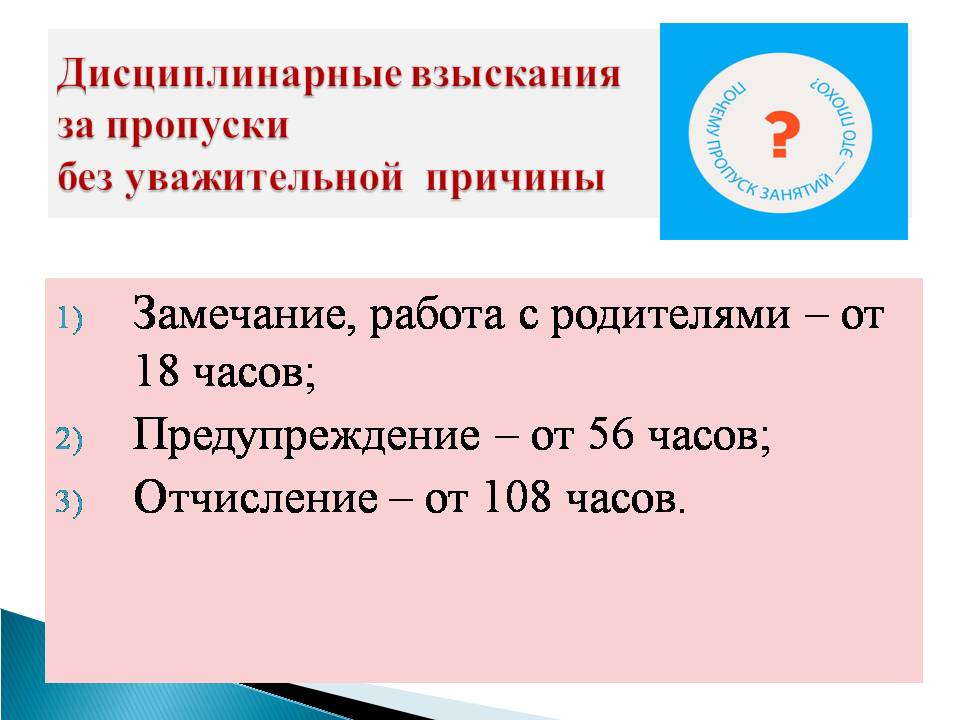 Дисциплинарные взыскания за пропуски без уважительной причины

ПОЧЕМУ ПРОПУСК ЗАНЯТИЙ — ЭТО ПЛОХО?

?

1) Замечание, работа с родителями – от 18 часов;

2) Предупреждение – от 56 часов;

3) Отчисление – от 108 часов.